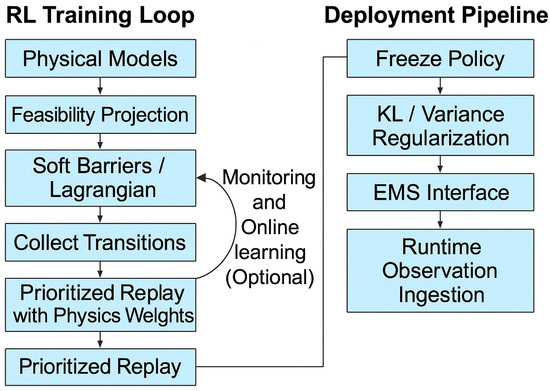 RL Training Loop

Physical Models

Feasibility Projection

Soft Barriers / Lagrangian

Collect Transitions

Prioritized Replay with Physics Welghts

Prioritized Replay

Monitoring and Online learning (Optional)

Deployment Pipeline

Freeze Policy

KL / Variance Regularization

EMS Interface

Runtime Observation Ingestion